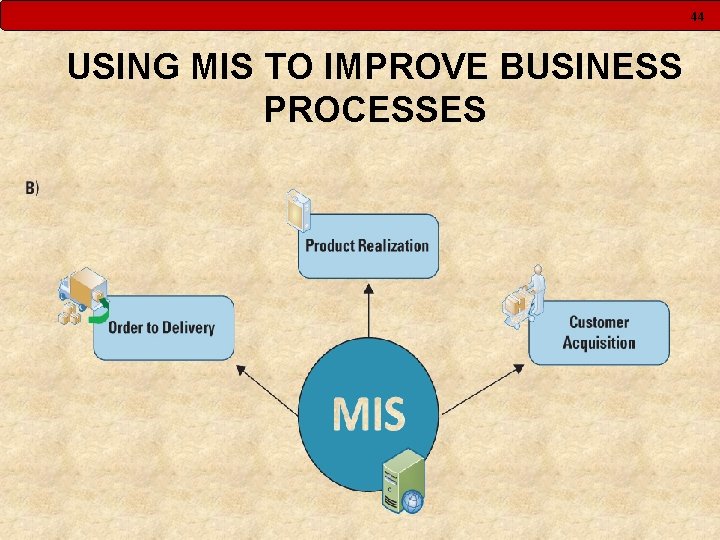 44

USING MIS TO IMPROVE BUSINESS PROCESSES

B)

Product Realization

Order to Delivery

Customer Acquisition

MIS